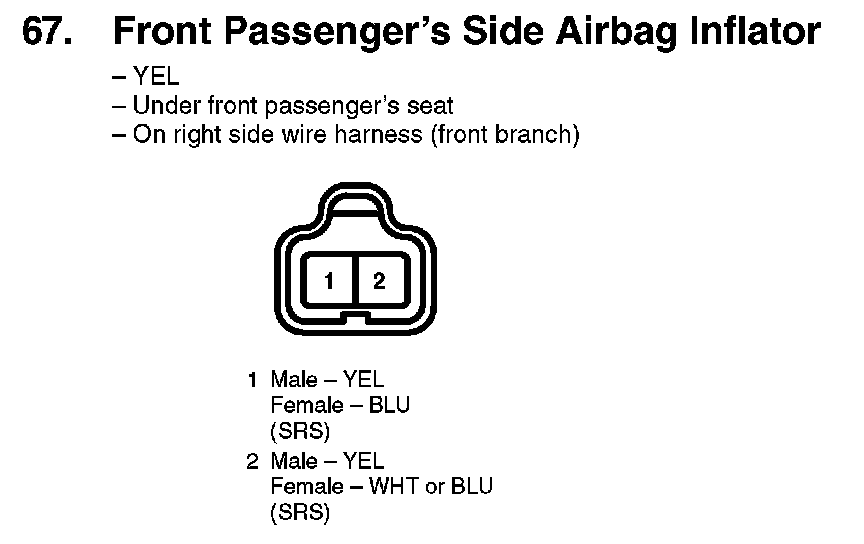 67. Front Passenger's Side Airbag Inflator

– YEL
– Under front passenger's seat
– On right side wire harness (front branch)

1 2

1 Male – YEL
Female – BLU
(SRS)

2 Male – YEL
Female – WHT or BLU
(SRS)